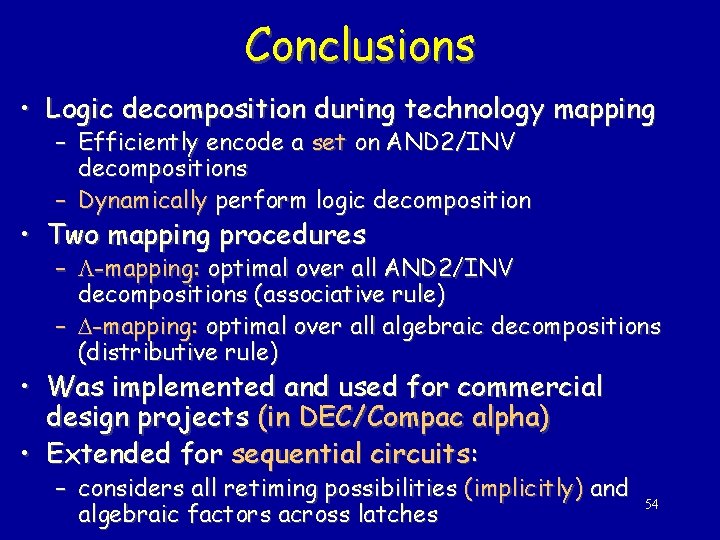 Conclusions

• Logic decomposition during technology mapping
  – Efficiently encode a set on AND2/INV decompositions
  – Dynamically perform logic decomposition

• Two mapping procedures
  – $\Lambda$-mapping: optimal over all AND2/INV decompositions (associative rule)
  – $\Delta$-mapping: optimal over all algebraic decompositions (distributive rule)

• Was implemented and used for commercial design projects (in DEC/Compac alpha)

• Extended for sequential circuits:
  – considers all retiming possibilities (implicitly) and algebraic factors across latches

54